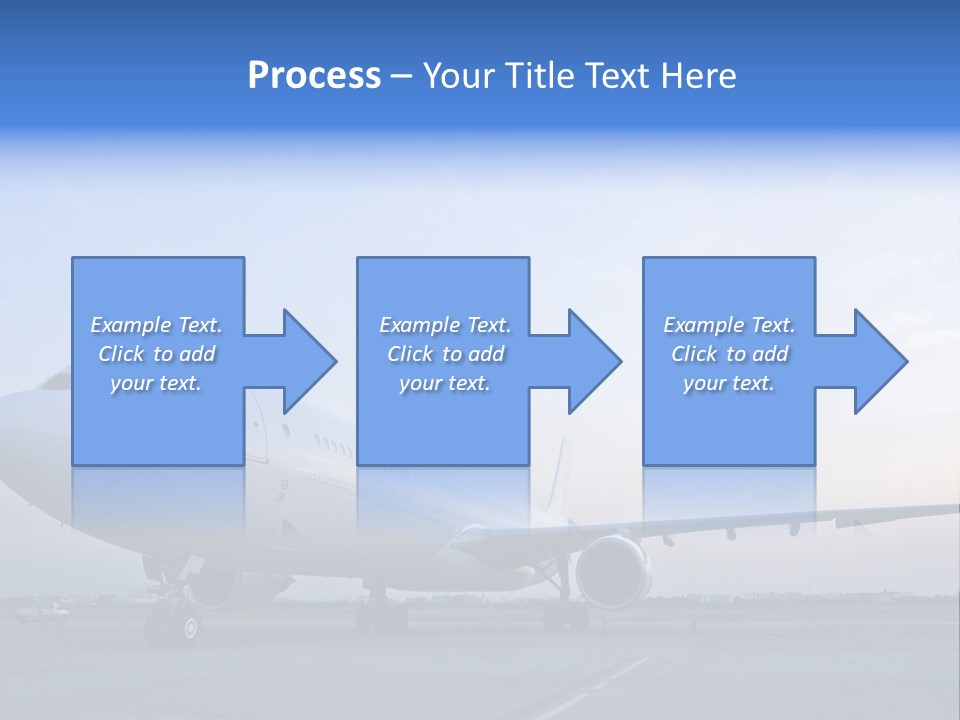 Process – Your Title Text Here

Example Text. Click to add your text.

Example Text. Click to add your text.

Example Text. Click to add your text.